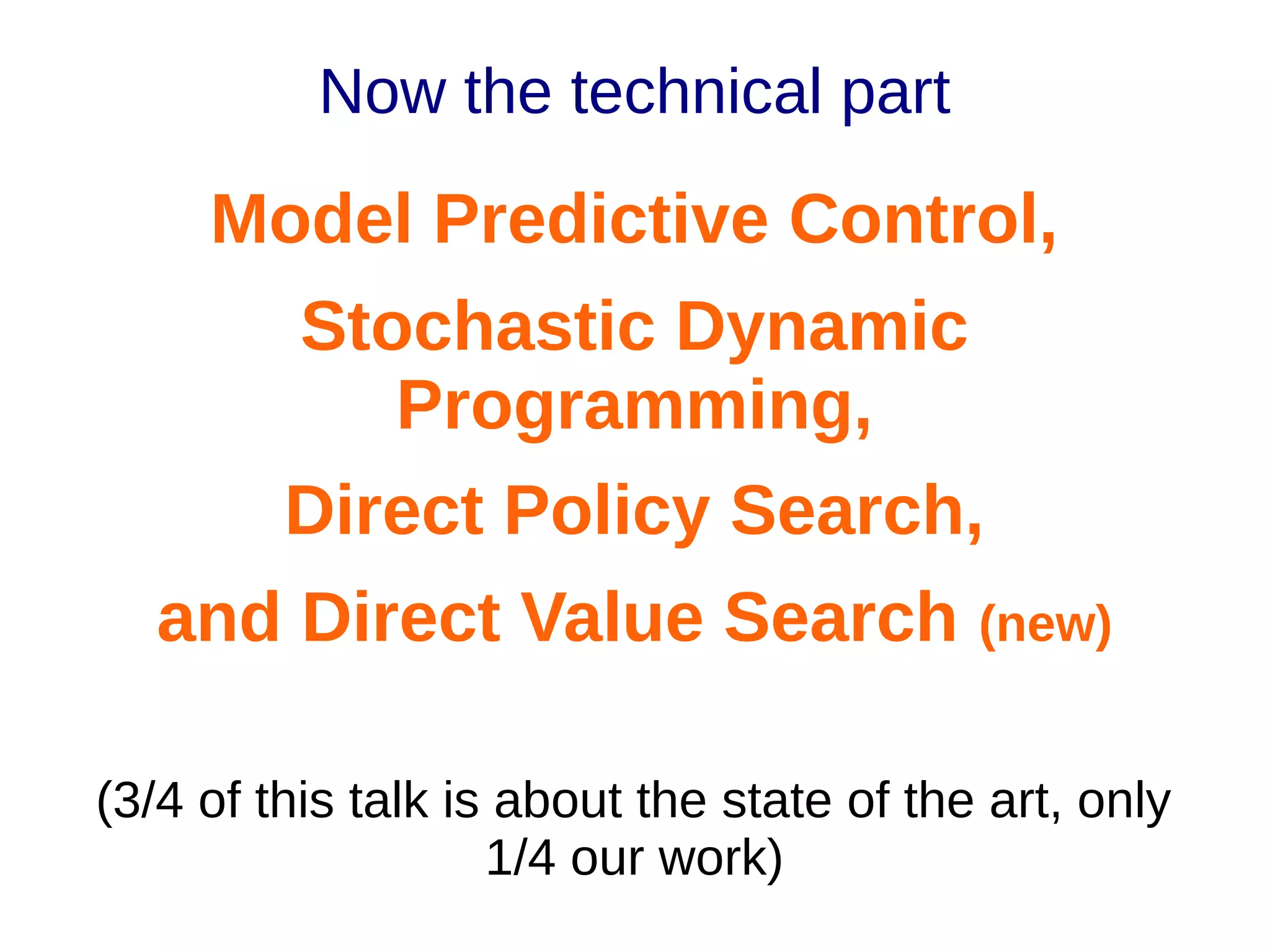 Now the technical part

Model Predictive Control,

Stochastic Dynamic Programming,

Direct Policy Search,

and Direct Value Search (new)

(3/4 of this talk is about the state of the art, only 1/4 our work)